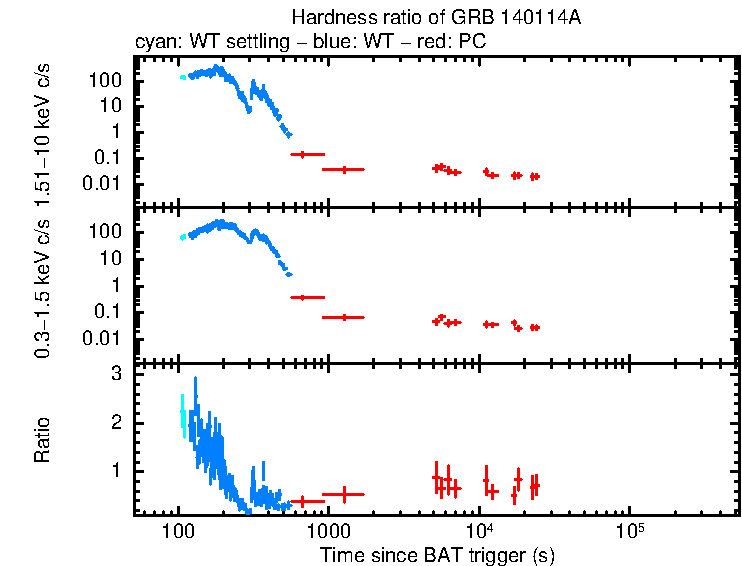 Hardness ratio of GRB 140114A
cyan: WT settling – blue: WT – red: PC

1.51–10 keV c/s
100
10
1
0.1
0.01

0.3–1.5 keV c/s
100
10
1
0.1
0.01

Ratio
3
2
1

100
1000
$10^4$
$10^5$
Time since BAT trigger (s)